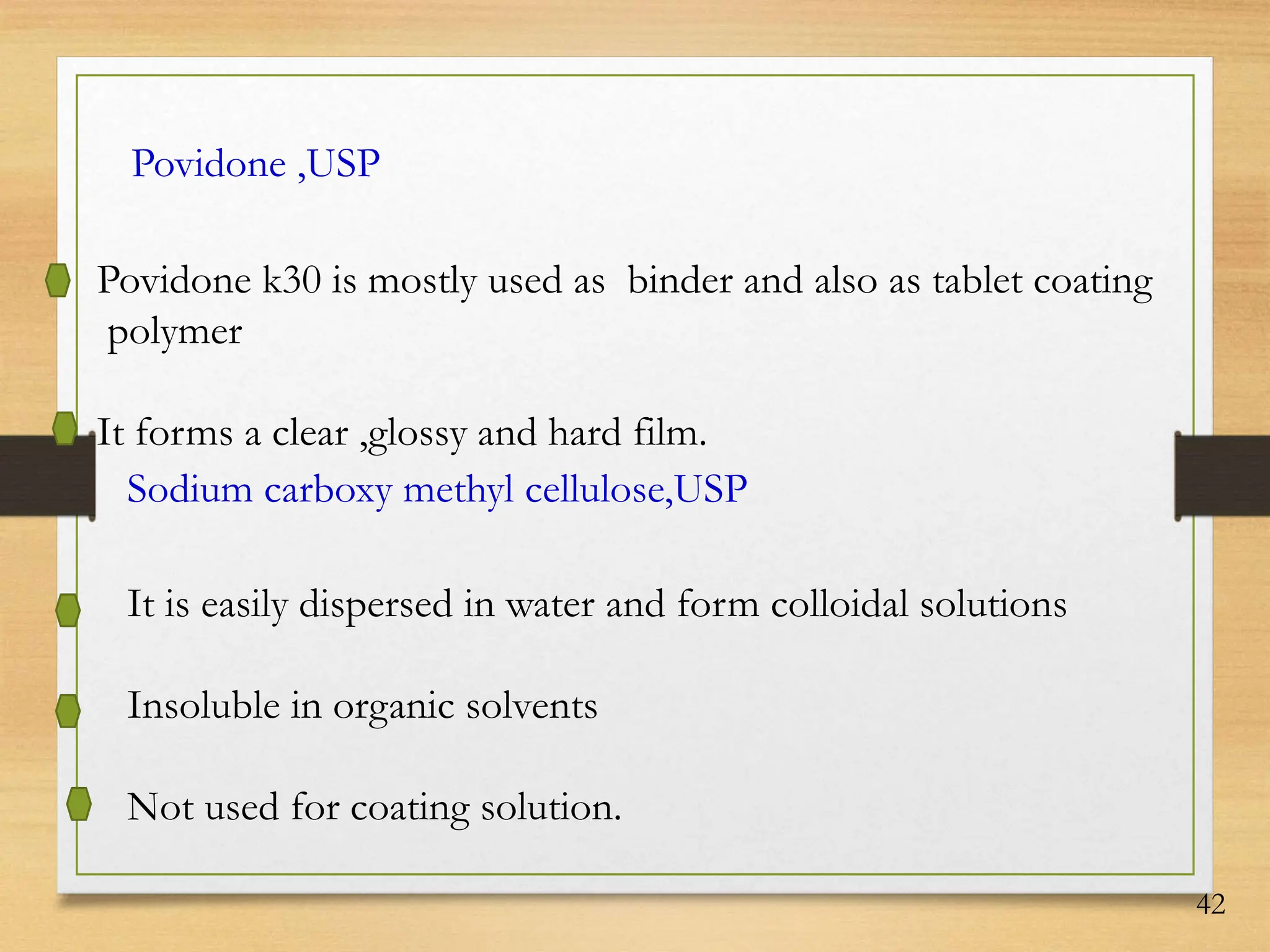 Povidone ,USP

Povidone k30 is mostly used as binder and also as tablet coating polymer

It forms a clear ,glossy and hard film.

Sodium carboxy methyl cellulose,USP

It is easily dispersed in water and form colloidal solutions

Insoluble in organic solvents

Not used for coating solution.

42